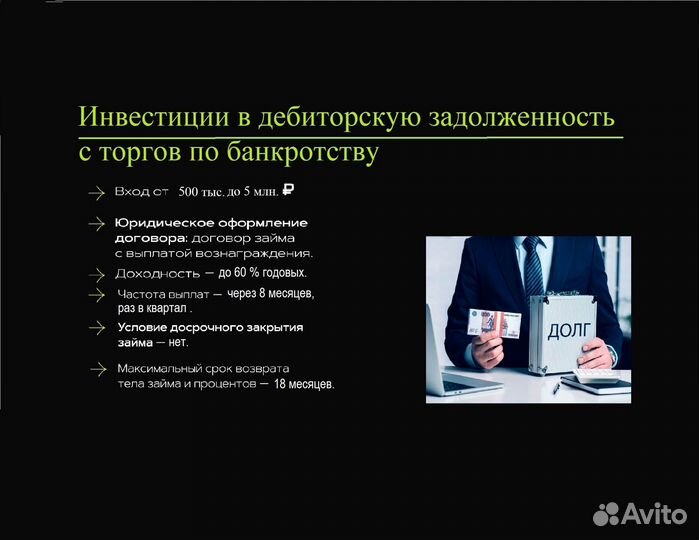 Инвестиции в дебиторскую задолженность с торгов по банкротству

→ Вход от 500 тыс. до 5 млн. ₽

→ Юридическое оформление договора: договор займа с выплатой вознаграждения.

→ Доходность — до 60 % годовых.

→ Частота выплат — через 8 месяцев, раз в квартал .

→ Условие досрочного закрытия займа — нет.

→ Максимальный срок возврата тела займа и процентов — 18 месяцев.

ДОЛГ

Avito